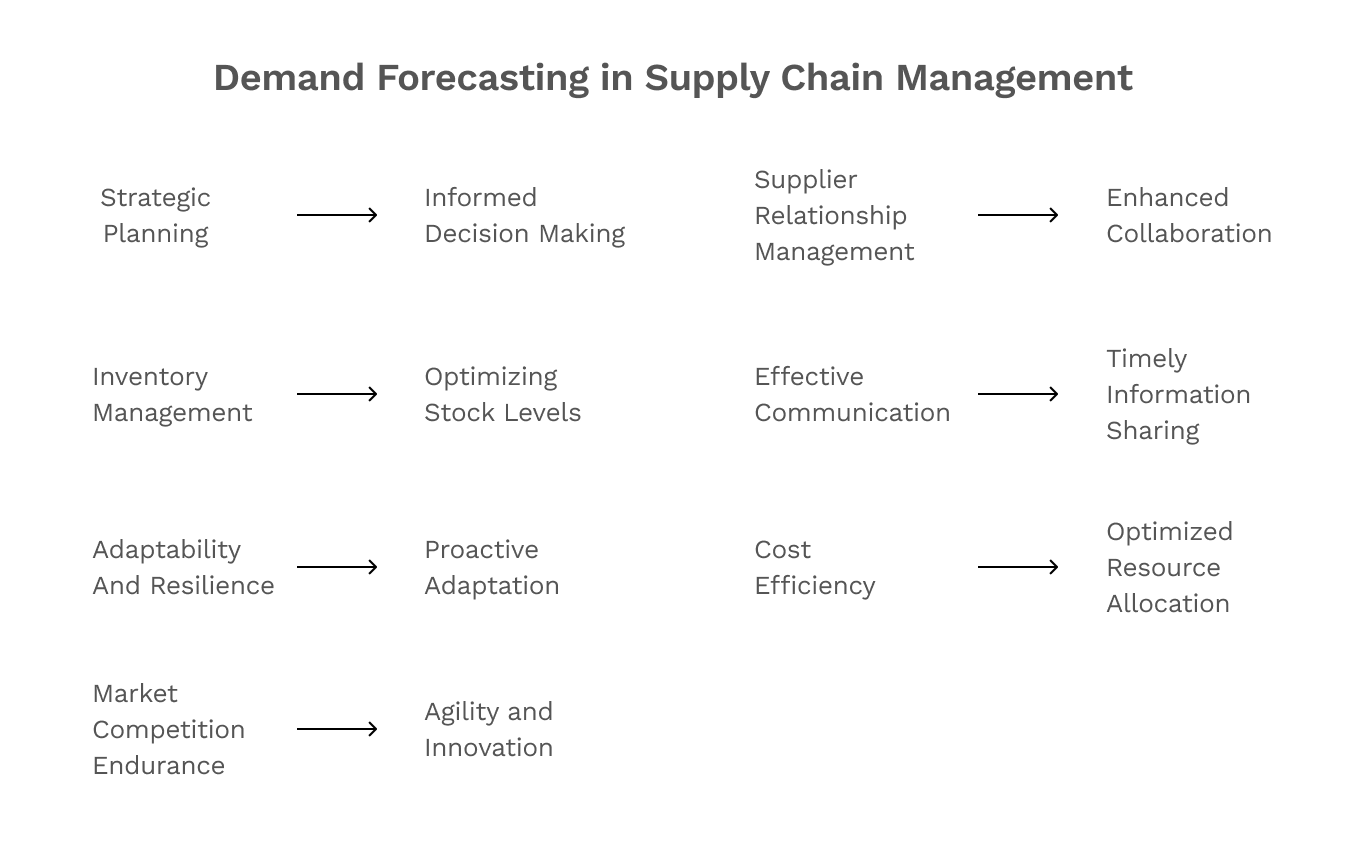 Demand Forecasting in Supply Chain Management

Strategic Planning → Informed Decision Making

Inventory Management → Optimizing Stock Levels

Adaptability And Resilience → Proactive Adaptation

Market Competition Endurance → Agility and Innovation

Supplier Relationship Management → Enhanced Collaboration

Effective Communication → Timely Information Sharing

Cost Efficiency → Optimized Resource Allocation